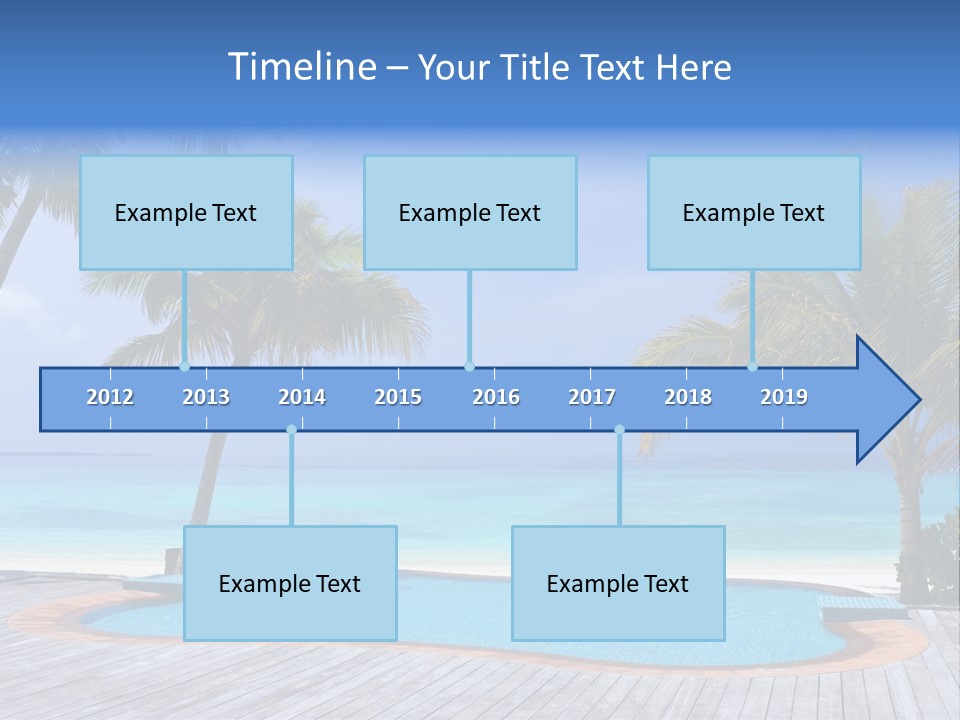 Timeline – Your Title Text Here

Example Text

Example Text

Example Text

2012 2013 2014 2015 2016 2017 2018 2019

Example Text

Example Text